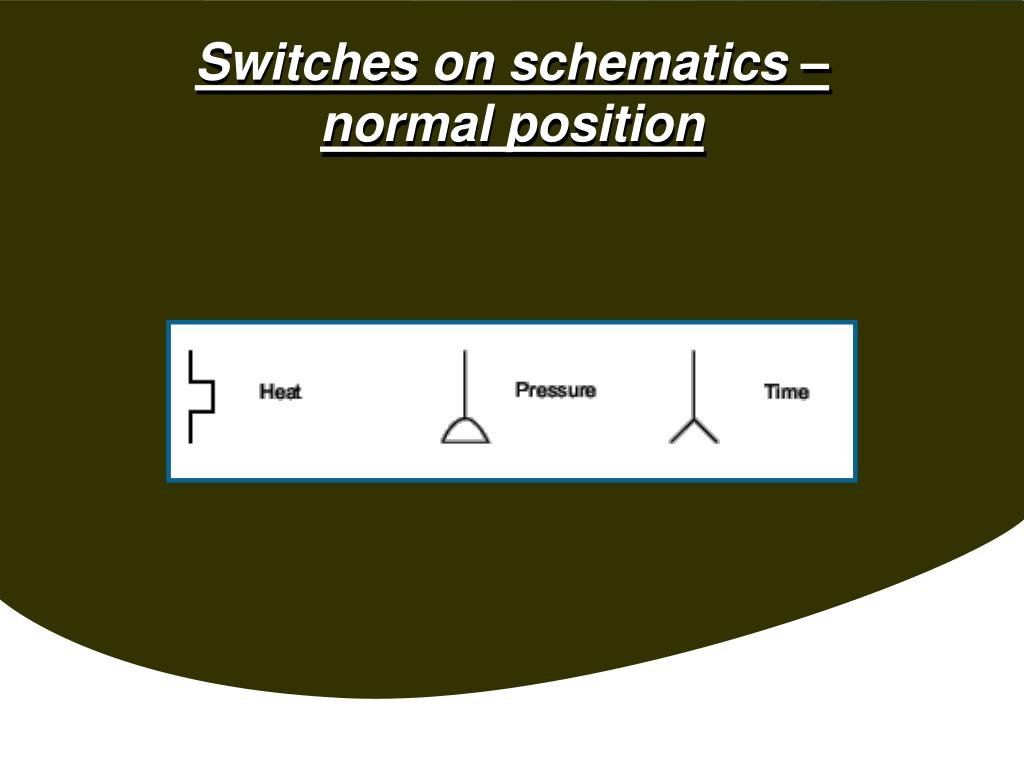 Switches on schematics – normal position

Heat

Pressure

Time